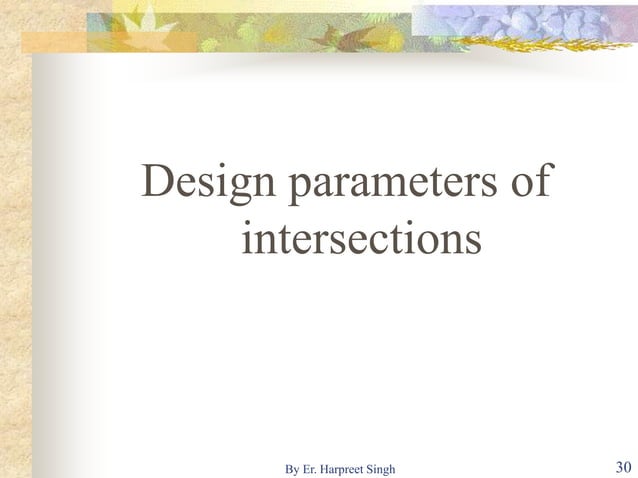 Design parameters of intersections

By Er. Harpreet Singh

30